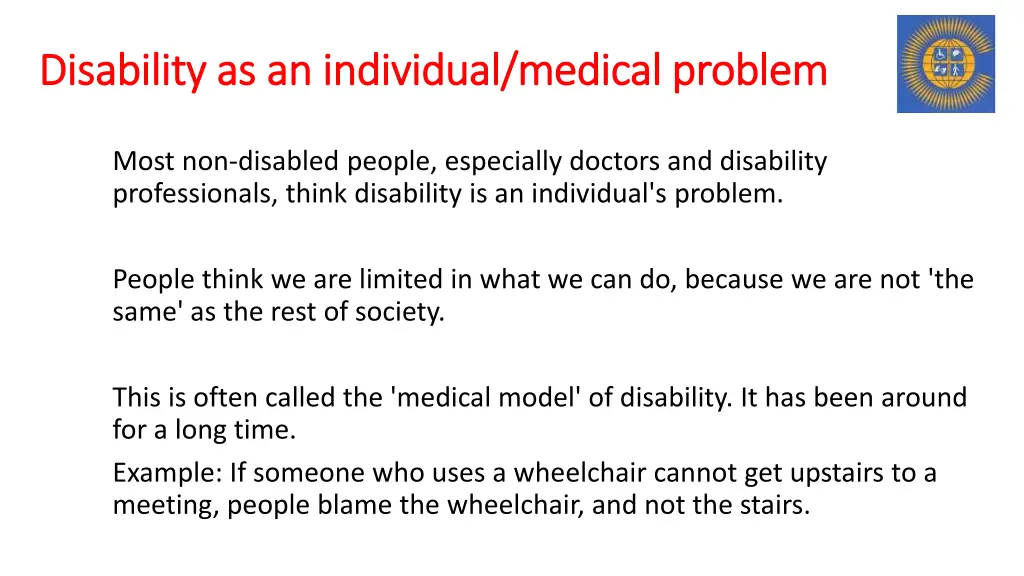 Disability as an individual/medical problem

Most non-disabled people, especially doctors and disability professionals, think disability is an individual's problem.

People think we are limited in what we can do, because we are not 'the same' as the rest of society.

This is often called the 'medical model' of disability. It has been around for a long time.

Example: If someone who uses a wheelchair cannot get upstairs to a meeting, people blame the wheelchair, and not the stairs.